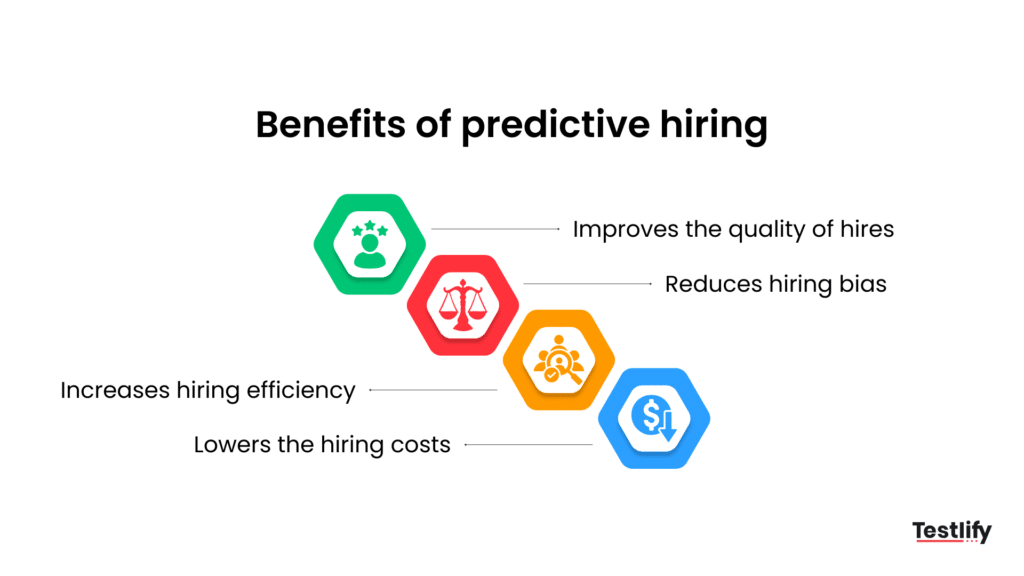 Benefits of predictive hiring

Improves the quality of hires

Reduces hiring bias

Increases hiring efficiency

Lowers the hiring costs

Testlify